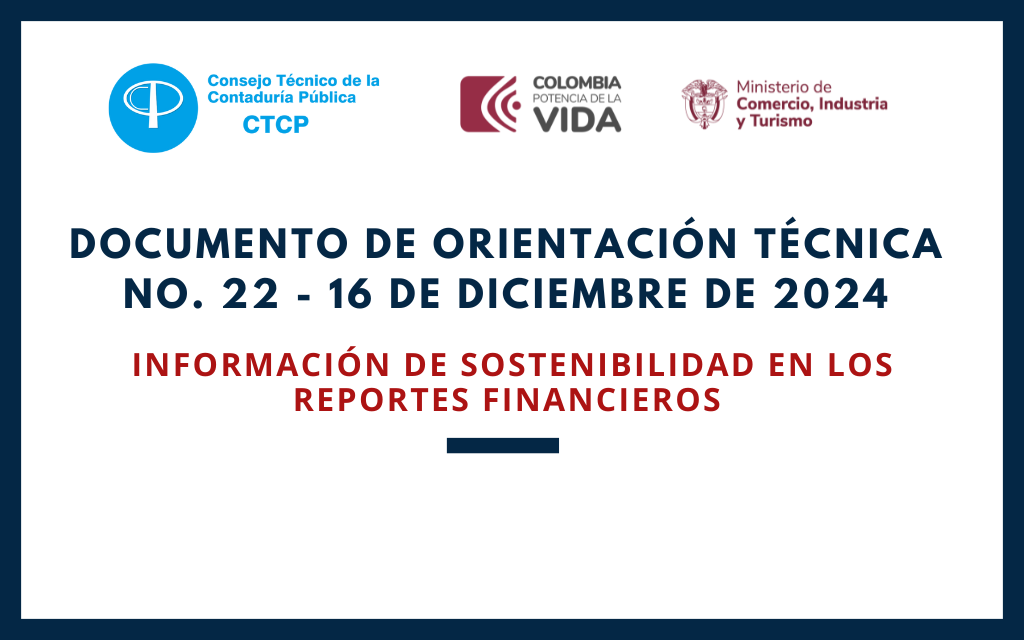 Consejo Técnico de la Contaduría Pública
CTCP

COLOMBIA
POTENCIA DE LA
VIDA

Ministerio de
Comercio, Industria
y Turismo

DOCUMENTO DE ORIENTACIÓN TÉCNICA
NO. 22 - 16 DE DICIEMBRE DE 2024

INFORMACIÓN DE SOSTENIBILIDAD EN LOS REPORTES FINANCIEROS